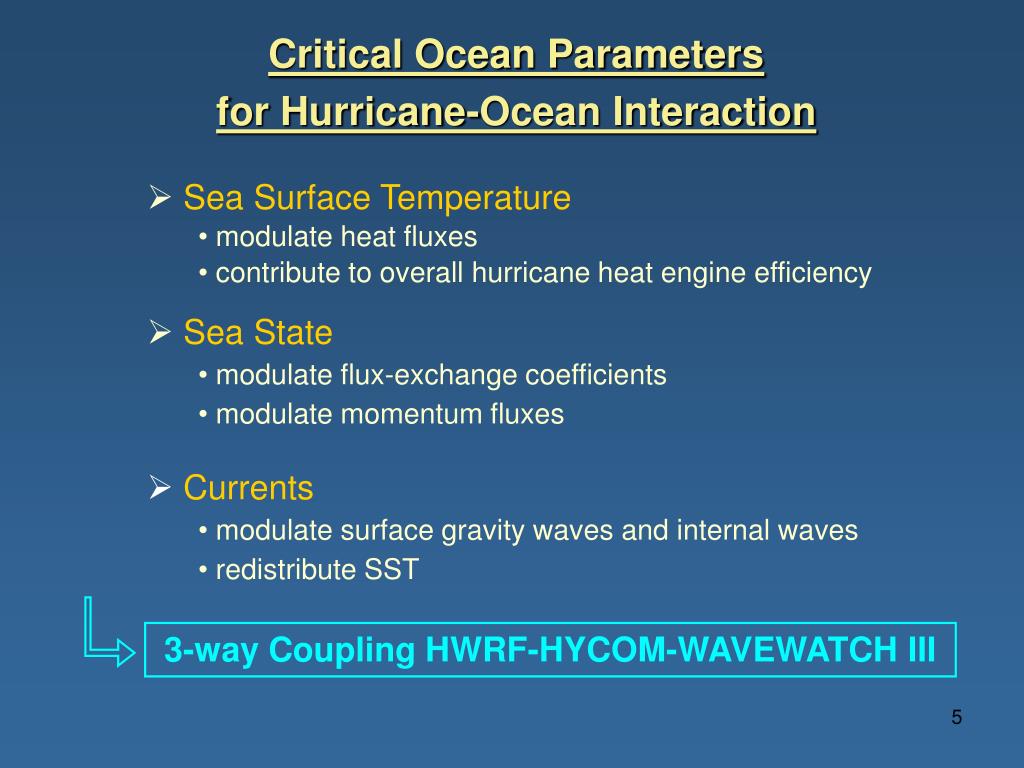 Critical Ocean Parameters
for Hurricane-Ocean Interaction

➢ Sea Surface Temperature
• modulate heat fluxes
• contribute to overall hurricane heat engine efficiency

➢ Sea State
• modulate flux-exchange coefficients
• modulate momentum fluxes

➢ Currents
• modulate surface gravity waves and internal waves
• redistribute SST

3-way Coupling HWRF-HYCOM-WAVEWATCH III

5